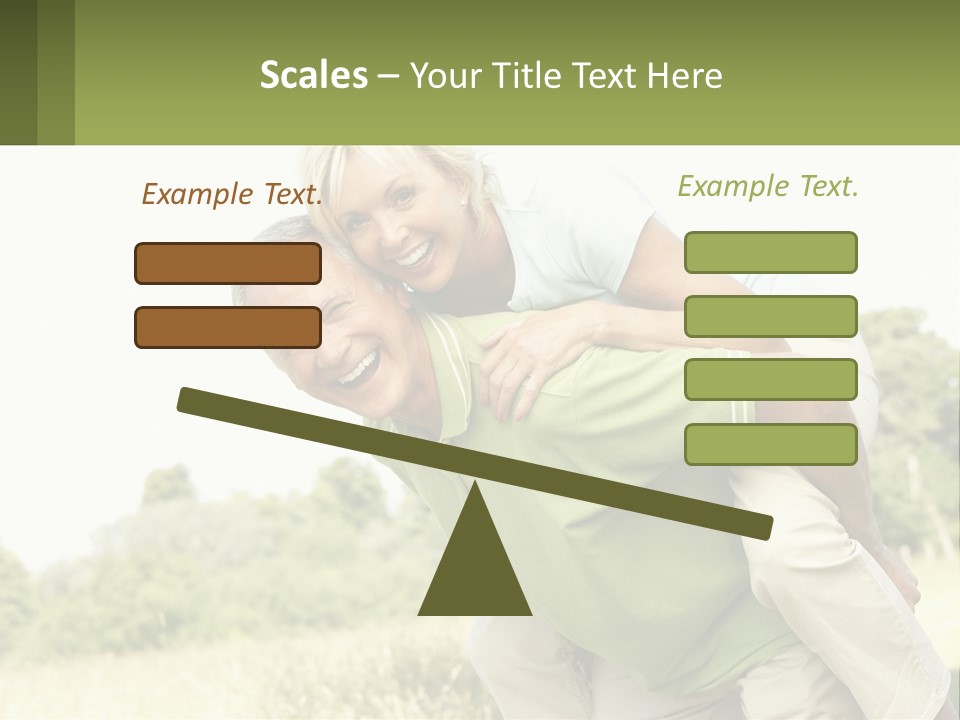 Scales – Your Title Text Here

Example Text.

Example Text.